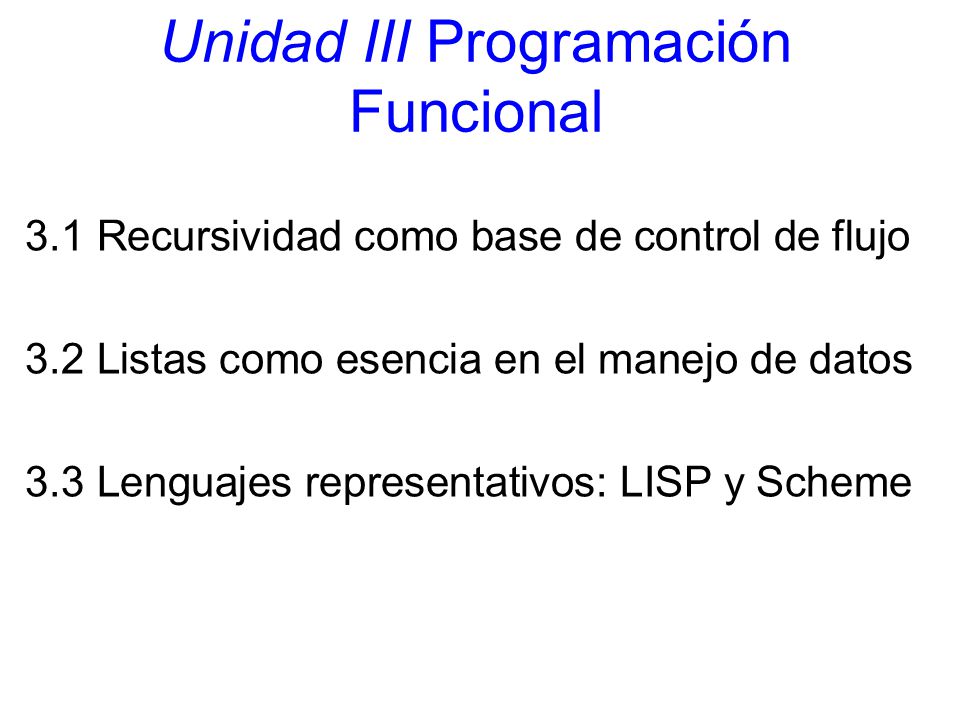 Unidad III Programación Funcional

3.1 Recursividad como base de control de flujo

3.2 Listas como esencia en el manejo de datos

3.3 Lenguajes representativos: LISP y Scheme